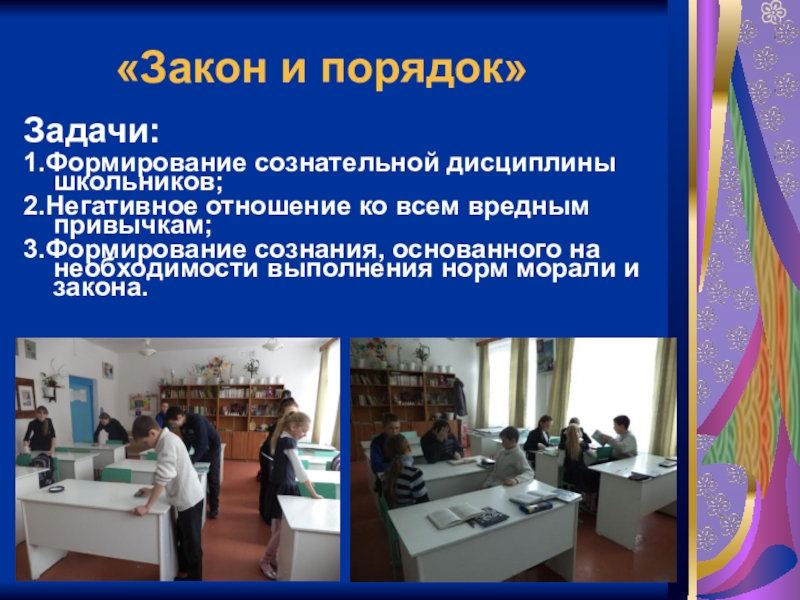 «Закон и порядок»

Задачи:

1.Формирование сознательной дисциплины школьников;

2.Негативное отношение ко всем вредным привычкам;

3.Формирование сознания, основанного на необходимости выполнения норм морали и закона.